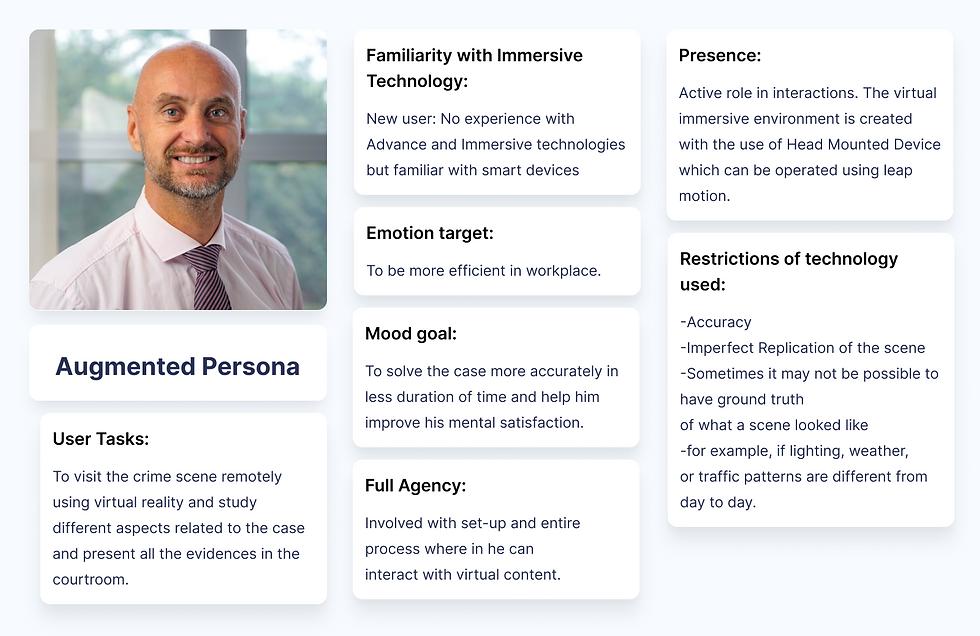 Augmented Persona

User Tasks:

To visit the crime scene remotely using virtual reality and study different aspects related to the case and present all the evidences in the courtroom.

Familiarity with Immersive Technology:

New user: No experience with Advance and Immersive technologies but familiar with smart devices

Emotion target:

To be more efficient in workplace.

Mood goal:

To solve the case more accurately in less duration of time and help him improve his mental satisfaction.

Full Agency:

Involved with set-up and entire process where in he can interact with virtual content.

Presence:

Active role in interactions. The virtual immersive environment is created with the use of Head Mounted Device which can be operated using leap motion.

Restrictions of technology used:

-Accuracy
-Imperfect Replication of the scene
-Sometimes it may not be possible to have ground truth
of what a scene looked like
-for example, if lighting, weather, or traffic patterns are different from day to day.